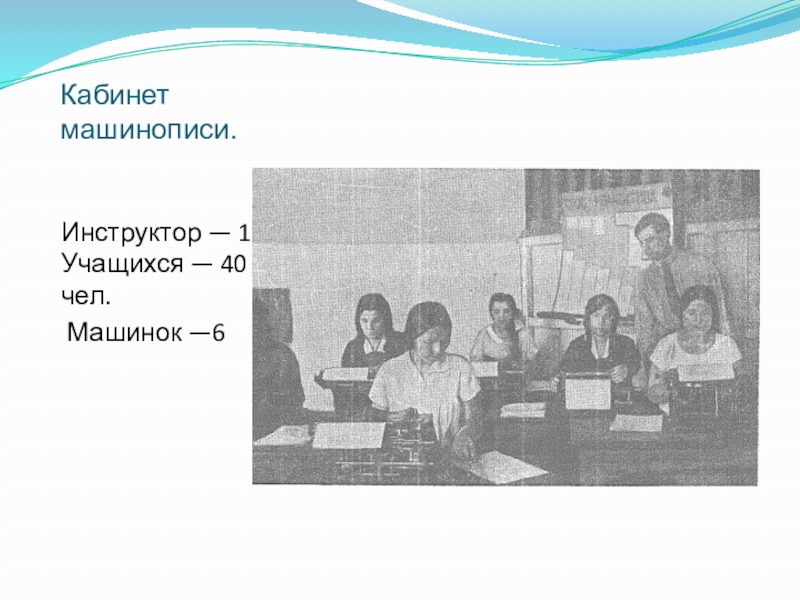 Кабинет машинописи.

Инструктор — 1
Учащихся — 40 чел.
Машинок —6